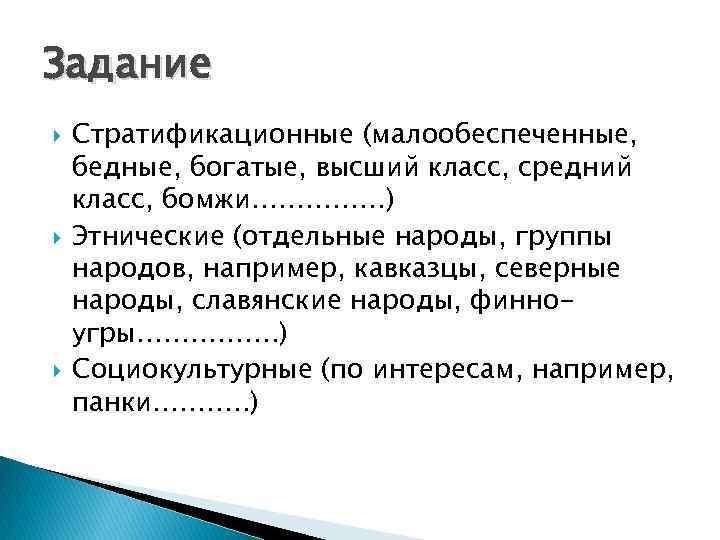 Задание

Стратификационные (малообеспеченные, бедные, богатые, высший класс, средний класс, бомжи……………)

Этнические (отдельные народы, группы народов, например, кавказцы, северные народы, славянские народы, финно-угры…………….)

Социокультурные (по интересам, например, панки………..)